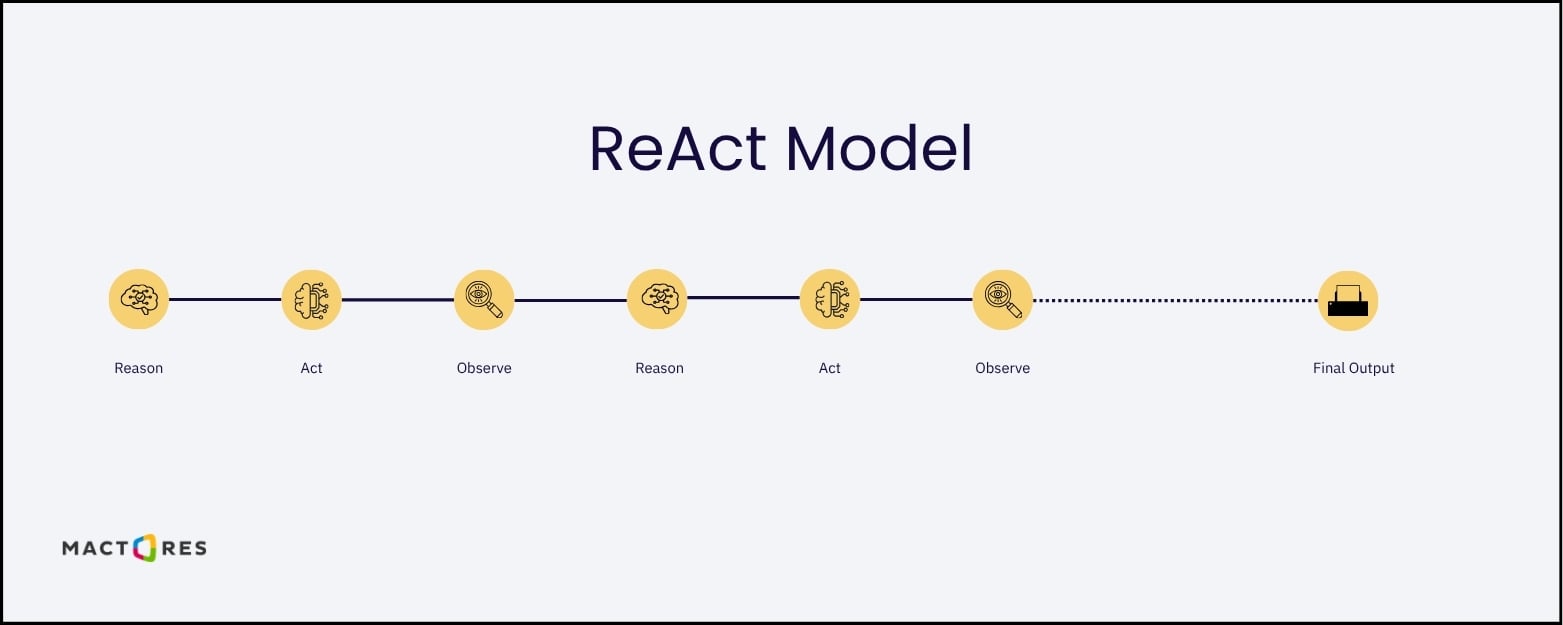 ReAct Model

Reason

Act

Observe

Reason

Act

Observe

Final Output

MACTORES